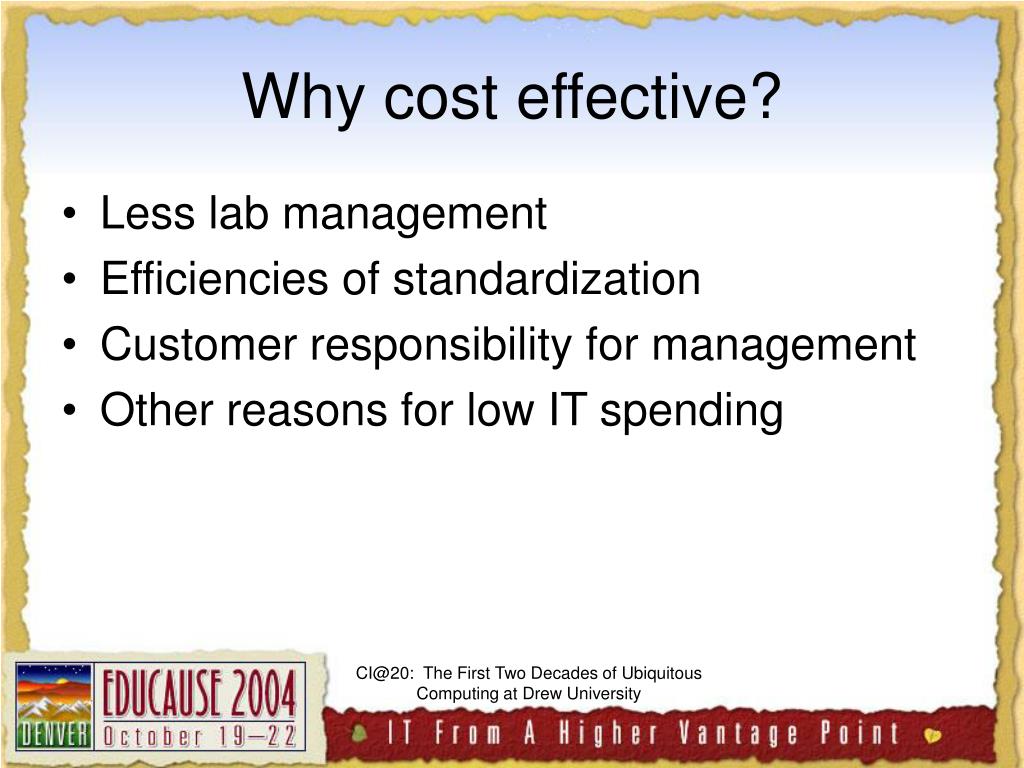 Why cost effective?

• Less lab management
• Efficiencies of standardization
• Customer responsibility for management
• Other reasons for low IT spending

DENVER EDUCAUSE 2004 October 19–22

CI@20: The First Two Decades of Ubiquitous Computing at Drew University

IT From A Higher Vantage Point